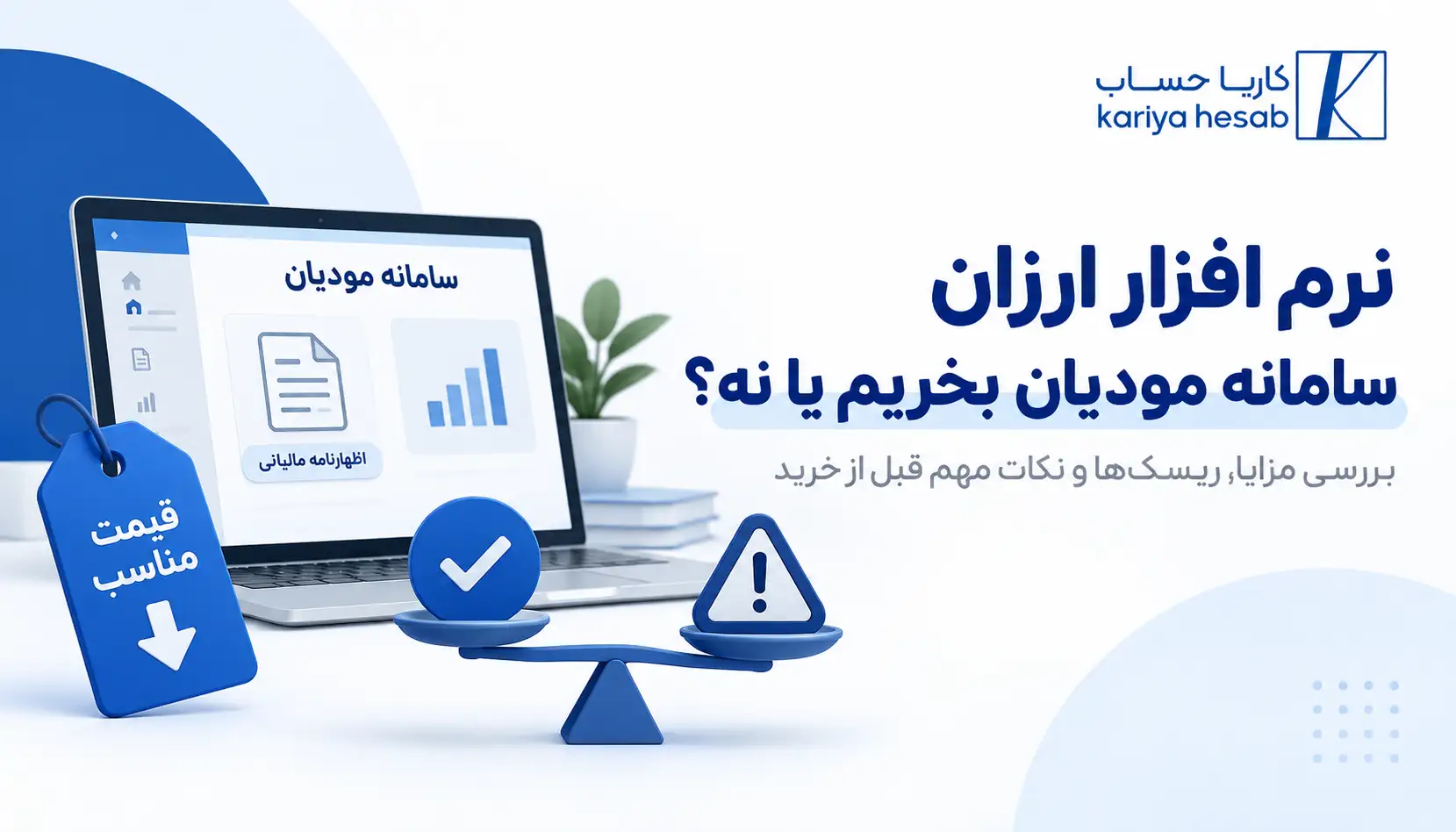 کاریا حساب
kariya hesab

نرم افزار ارزان
سامانه مودیان بخریم یا نه؟

بررسی مزایا، ریسک‌ها و نکات مهم قبل از خرید

سامانه مودیان

اظهارنامه مالیاتی

قیمت مناسب